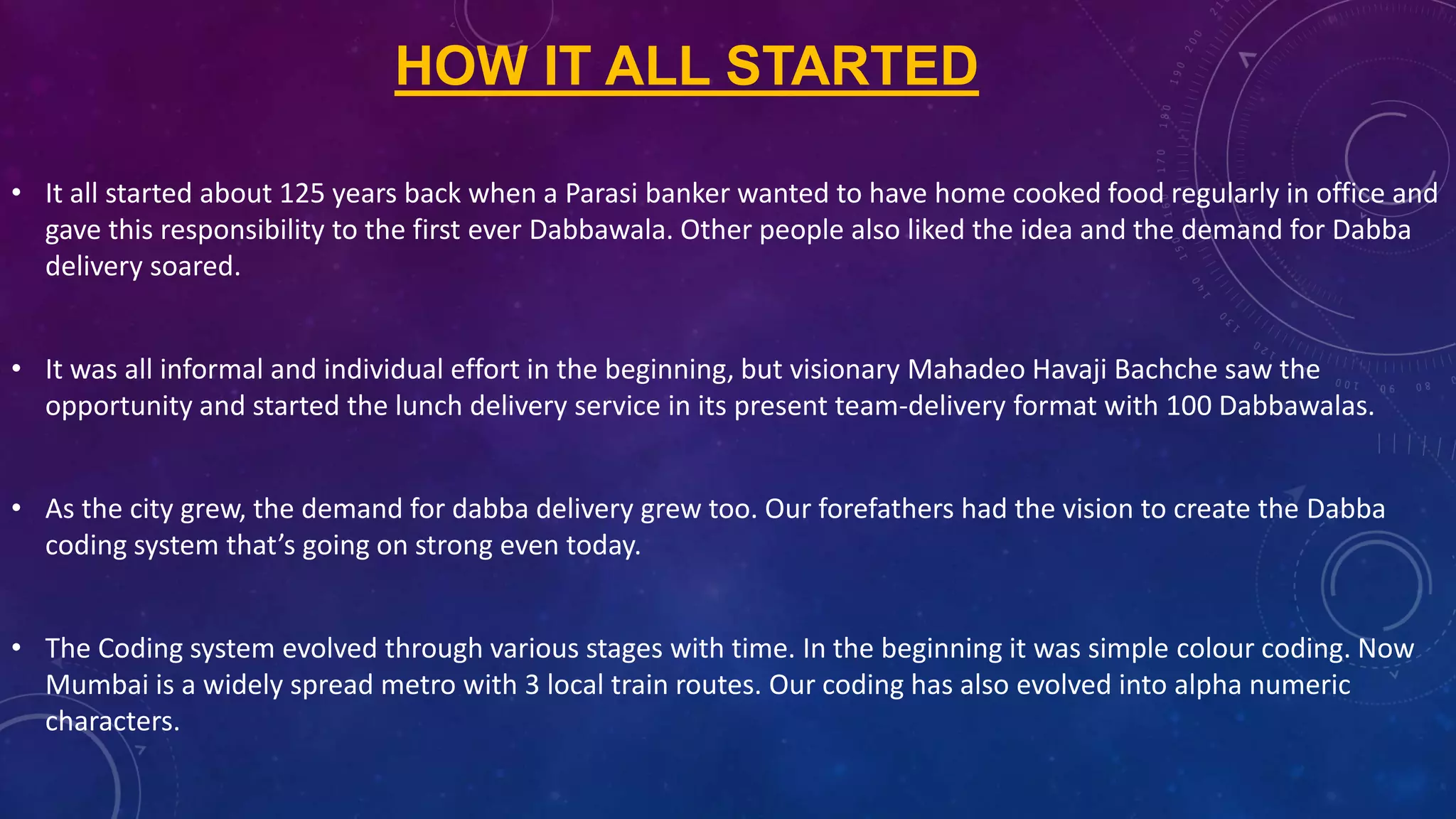 HOW IT ALL STARTED

• It all started about 125 years back when a Parasi banker wanted to have home cooked food regularly in office and gave this responsibility to the first ever Dabbawala. Other people also liked the idea and the demand for Dabba delivery soared.

• It was all informal and individual effort in the beginning, but visionary Mahadeo Havaji Bachche saw the opportunity and started the lunch delivery service in its present team-delivery format with 100 Dabbawalas.

• As the city grew, the demand for dabba delivery grew too. Our forefathers had the vision to create the Dabba coding system that's going on strong even today.

• The Coding system evolved through various stages with time. In the beginning it was simple colour coding. Now Mumbai is a widely spread metro with 3 local train routes. Our coding has also evolved into alpha numeric characters.